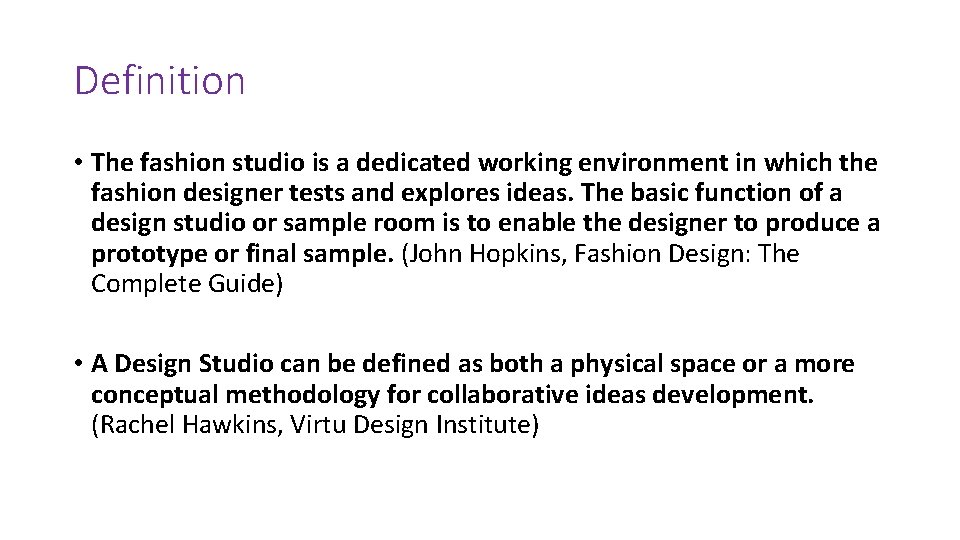 Definition

• The fashion studio is a dedicated working environment in which the fashion designer tests and explores ideas. The basic function of a design studio or sample room is to enable the designer to produce a prototype or final sample. (John Hopkins, Fashion Design: The Complete Guide)

• A Design Studio can be defined as both a physical space or a more conceptual methodology for collaborative ideas development. (Rachel Hawkins, Virtu Design Institute)